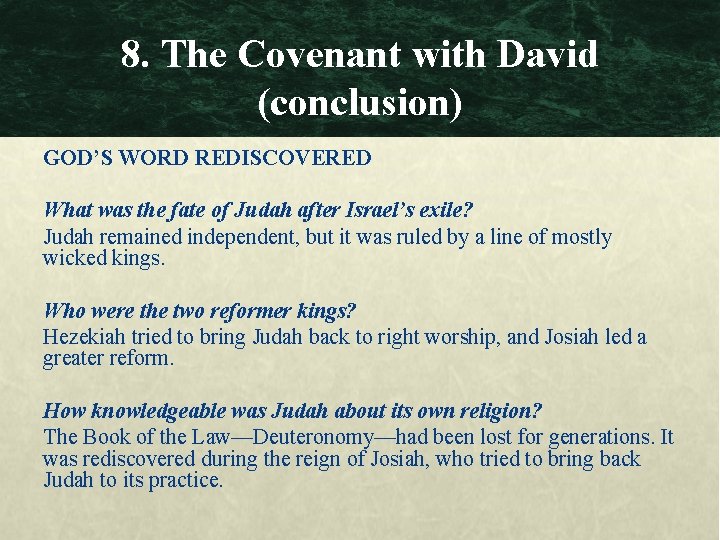 8. The Covenant with David (conclusion)

GOD'S WORD REDISCOVERED

What was the fate of Judah after Israel's exile?
Judah remained independent, but it was ruled by a line of mostly wicked kings.

Who were the two reformer kings?
Hezekiah tried to bring Judah back to right worship, and Josiah led a greater reform.

How knowledgeable was Judah about its own religion?
The Book of the Law—Deuteronomy—had been lost for generations. It was rediscovered during the reign of Josiah, who tried to bring back Judah to its practice.